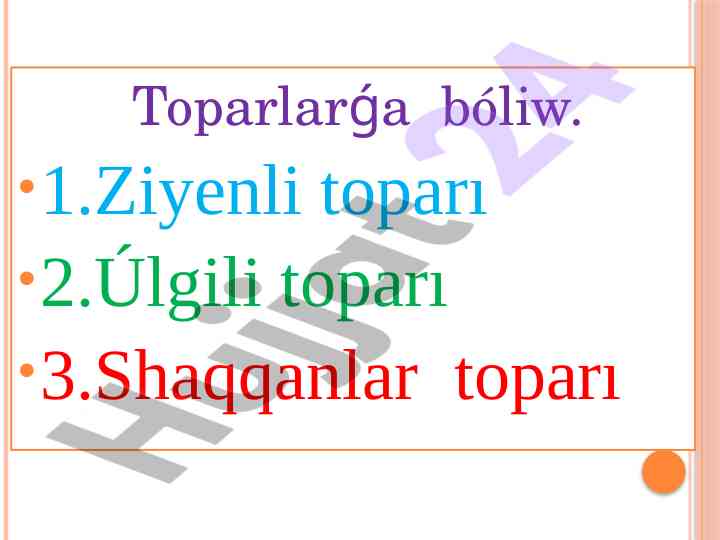 Toparlarǵa bóliw.

• 1.Ziyenli toparı
• 2.Úlgili toparı
• 3.Shaqqanlar toparı

Hujjat24